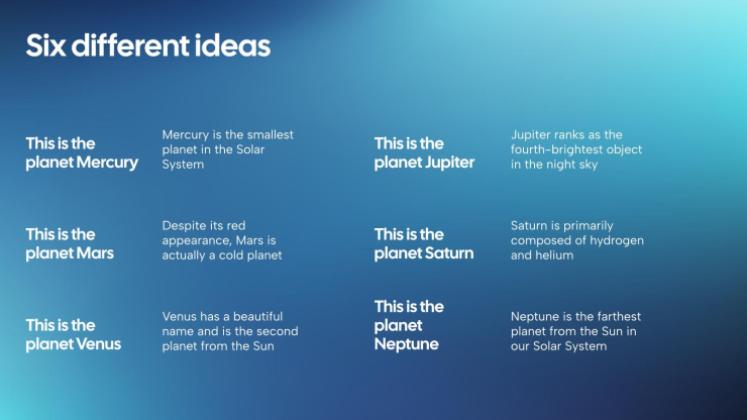 Six different ideas

This is the planet Mercury

Mercury is the smallest planet in the Solar System

This is the planet Mars

Despite its red appearance, Mars is actually a cold planet

This is the planet Venus

Venus has a beautiful name and is the second planet from the Sun

This is the planet Jupiter

Jupiter ranks as the fourth-brightest object in the night sky

This is the planet Saturn

Saturn is primarily composed of hydrogen and helium

This is the planet Neptune

Neptune is the farthest planet from the Sun in our Solar System